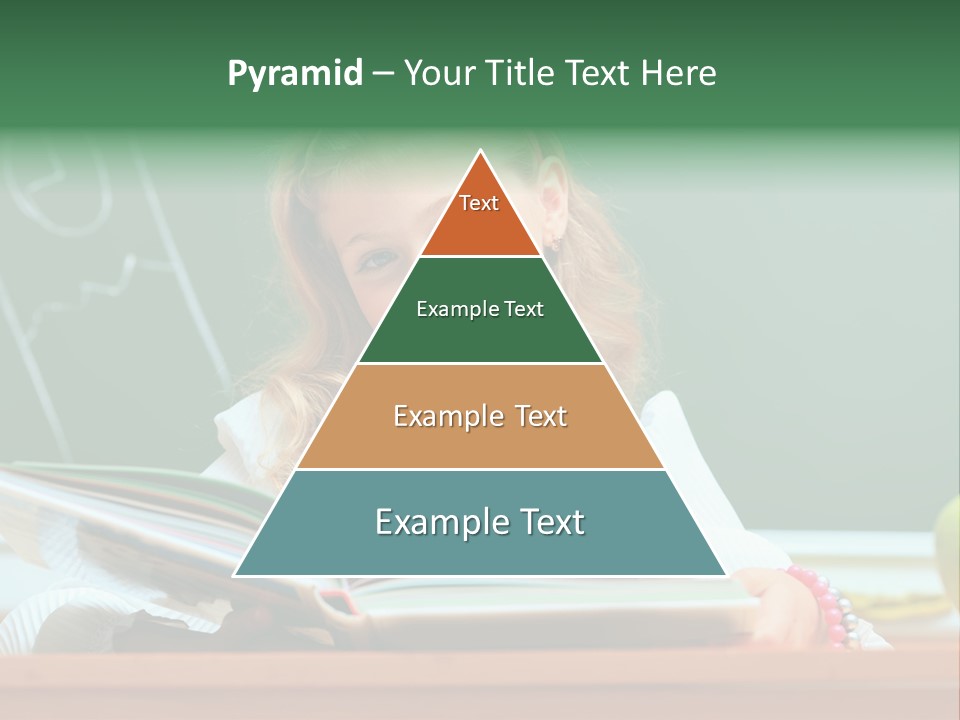 Pyramid – Your Title Text Here

Text

Example Text

Example Text

Example Text